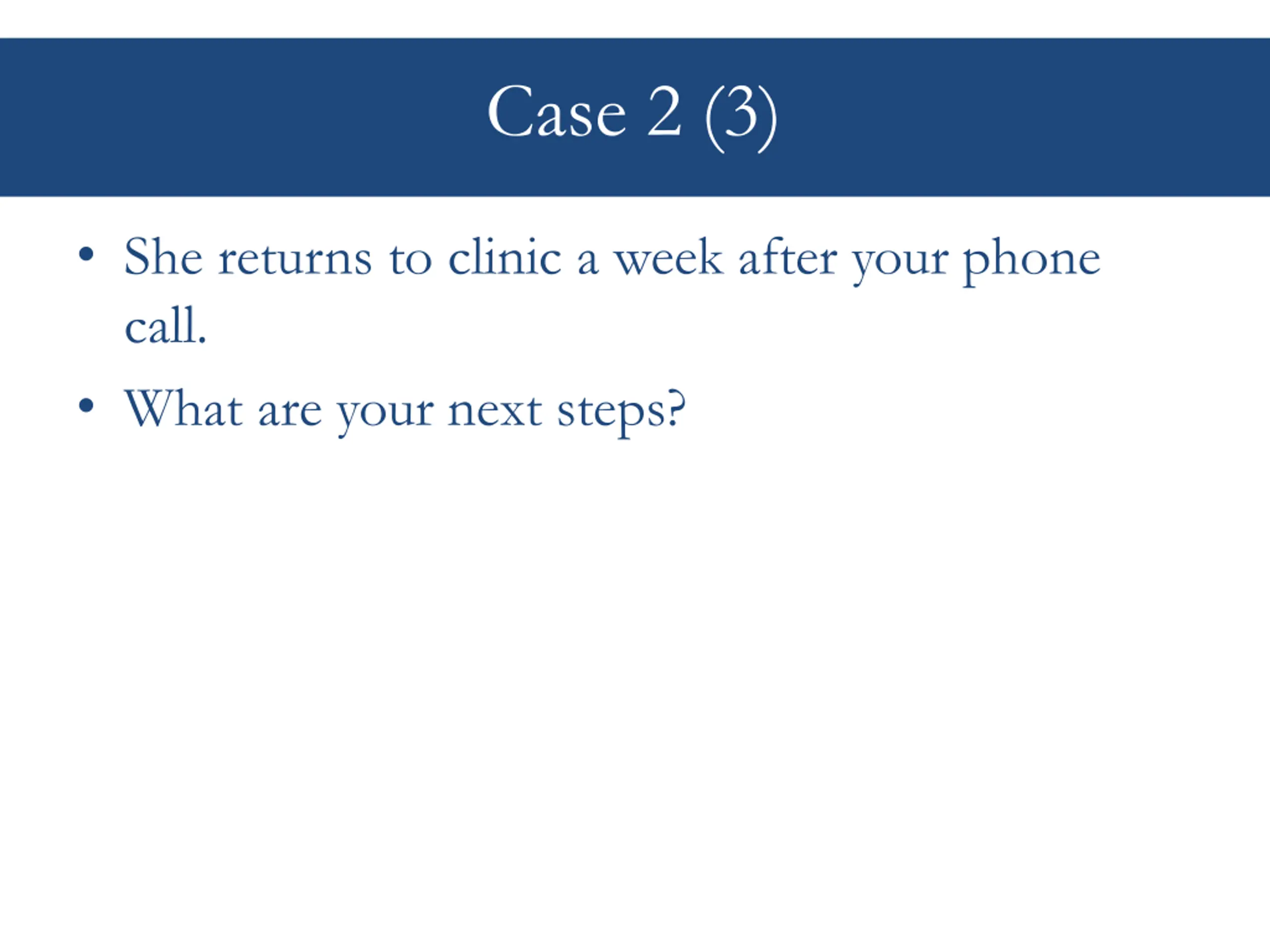 Case 2 (3)

• She returns to clinic a week after your phone call.

• What are your next steps?